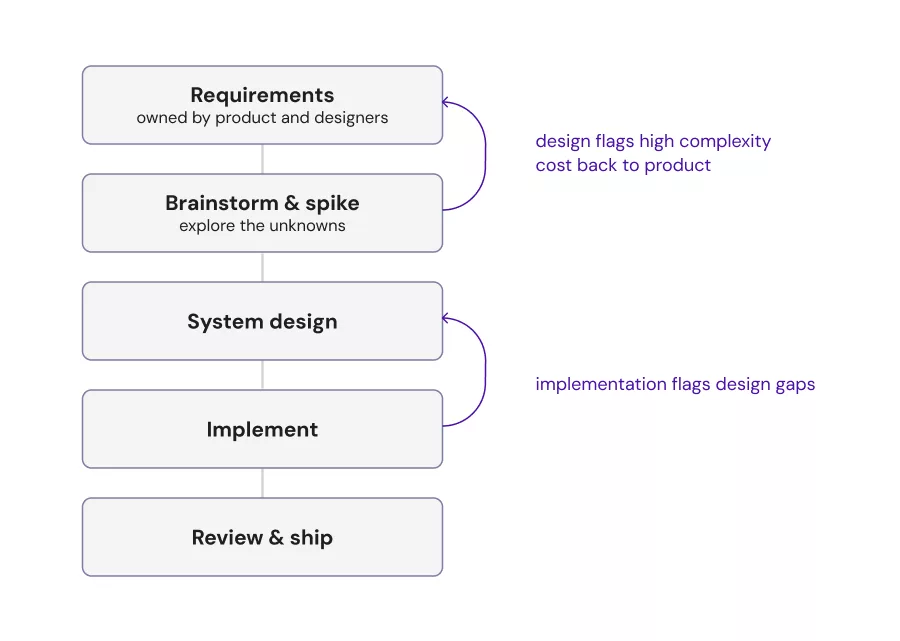 Requirements
owned by product and designers

design flags high complexity cost back to product

Brainstorm & spike
explore the unknowns

System design

implementation flags design gaps

Implement

Review & ship